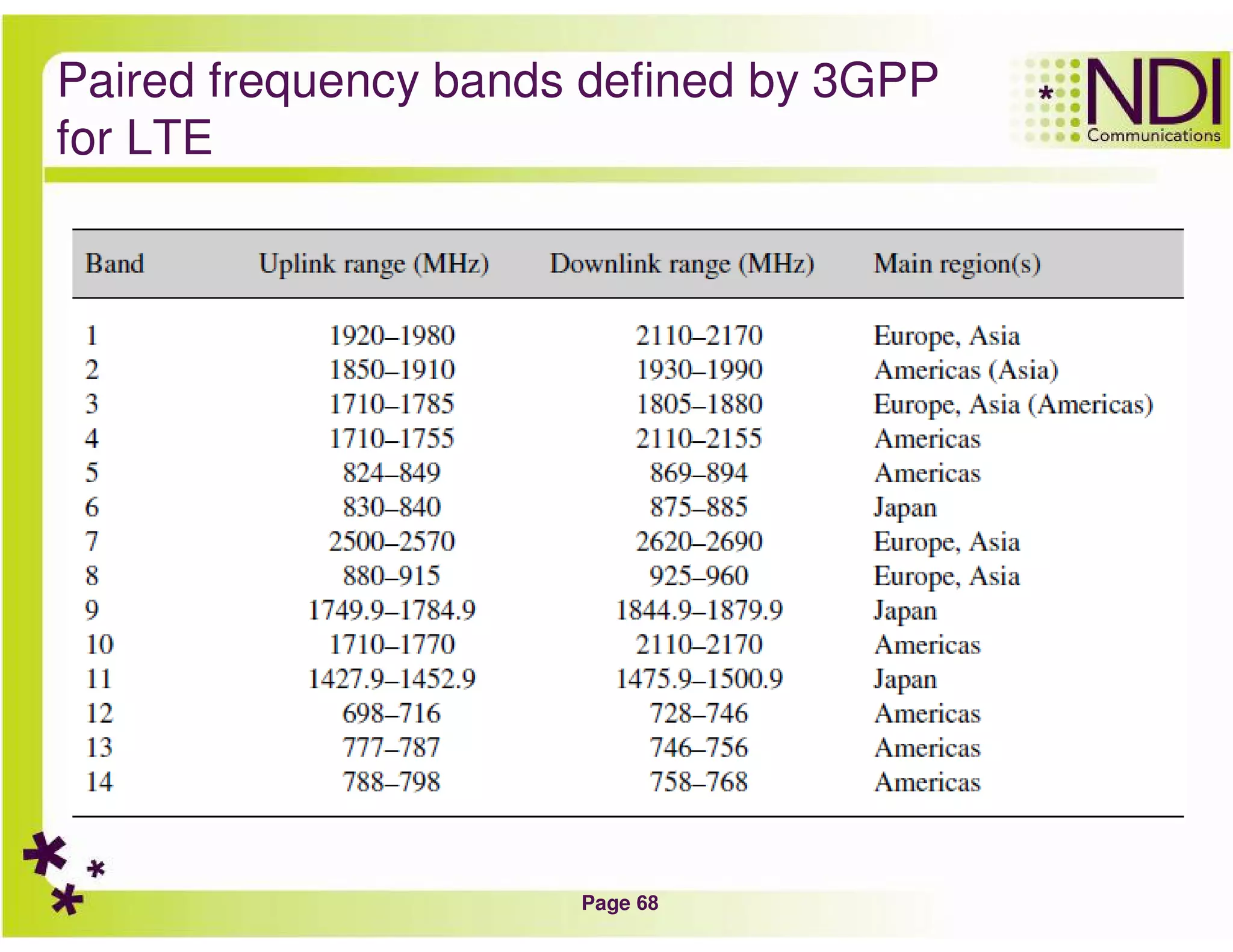 Paired frequency bands defined by 3GPP for LTE

NDI Communications

| Band | Uplink range (MHz) | Downlink range (MHz) | Main region(s) |
|---|---|---|---|
| 1 | 1920–1980 | 2110–2170 | Europe, Asia |
| 2 | 1850–1910 | 1930–1990 | Americas (Asia) |
| 3 | 1710–1785 | 1805–1880 | Europe, Asia (Americas) |
| 4 | 1710–1755 | 2110–2155 | Americas |
| 5 | 824–849 | 869–894 | Americas |
| 6 | 830–840 | 875–885 | Japan |
| 7 | 2500–2570 | 2620–2690 | Europe, Asia |
| 8 | 880–915 | 925–960 | Europe, Asia |
| 9 | 1749.9–1784.9 | 1844.9–1879.9 | Japan |
| 10 | 1710–1770 | 2110–2170 | Americas |
| 11 | 1427.9–1452.9 | 1475.9–1500.9 | Japan |
| 12 | 698–716 | 728–746 | Americas |
| 13 | 777–787 | 746–756 | Americas |
| 14 | 788–798 | 758–768 | Americas |

Page 68